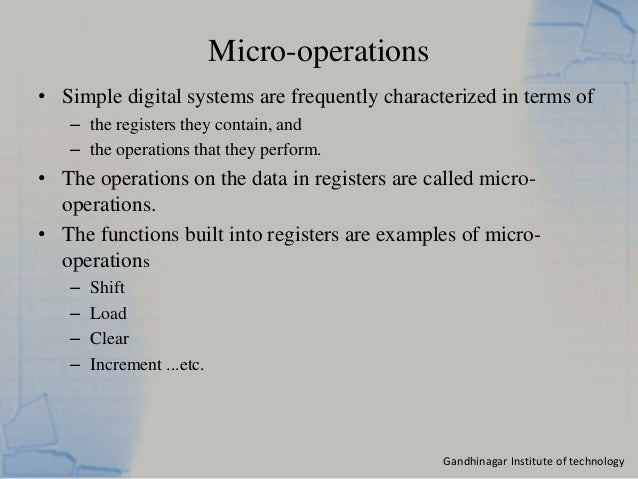 Micro-operations

• Simple digital systems are frequently characterized in terms of
– the registers they contain, and
– the operations that they perform.

• The operations on the data in registers are called micro-operations.

• The functions built into registers are examples of micro-operations
– Shift
– Load
– Clear
– Increment ...etc.

Gandhinagar Institute of technology